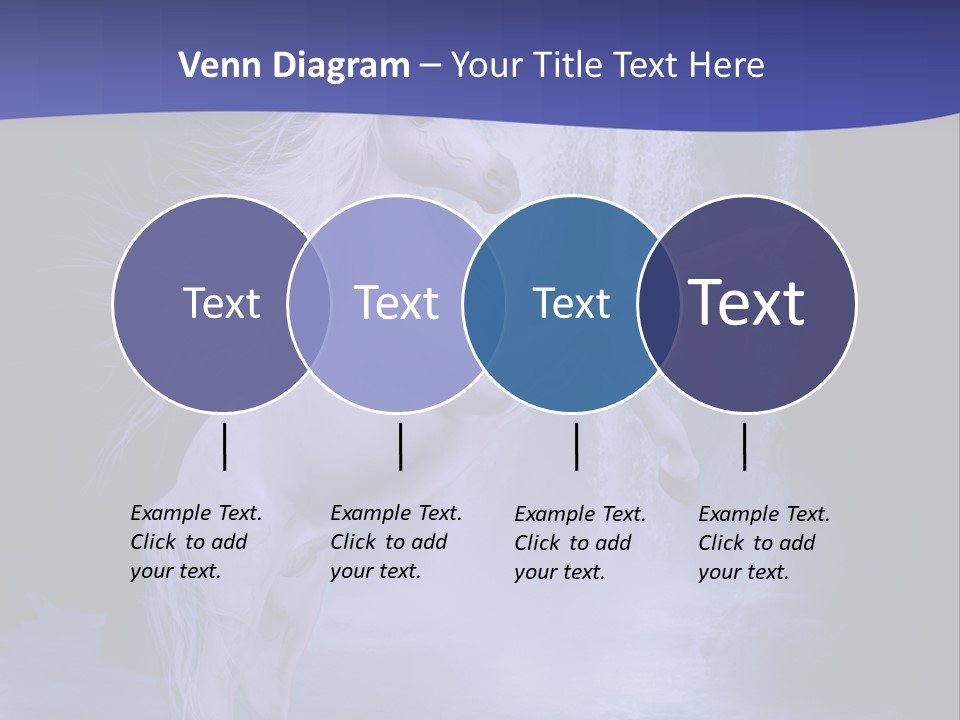 Venn Diagram – Your Title Text Here

Text

Text

Text

Text

Example Text. Click to add your text.

Example Text. Click to add your text.

Example Text. Click to add your text.

Example Text. Click to add your text.